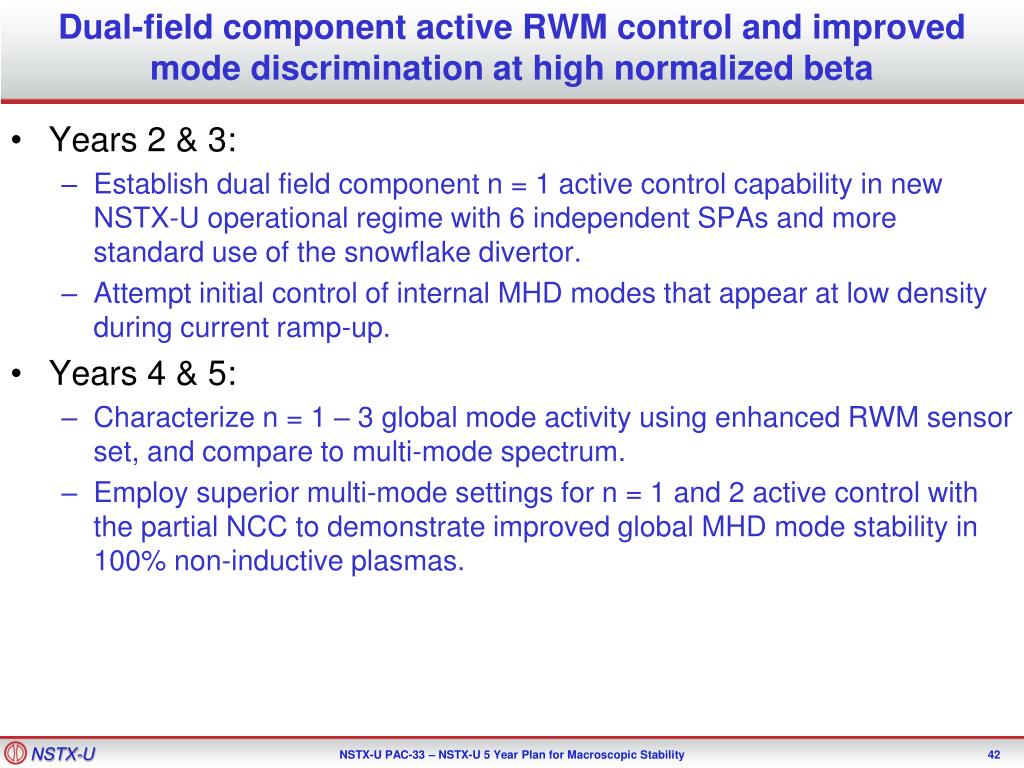 Dual-field component active RWM control and improved mode discrimination at high normalized beta

• Years 2 & 3:
– Establish dual field component n = 1 active control capability in new NSTX-U operational regime with 6 independent SPAs and more standard use of the snowflake divertor.
– Attempt initial control of internal MHD modes that appear at low density during current ramp-up.

• Years 4 & 5:
– Characterize n = 1 – 3 global mode activity using enhanced RWM sensor set, and compare to multi-mode spectrum.
– Employ superior multi-mode settings for n = 1 and 2 active control with the partial NCC to demonstrate improved global MHD mode stability in 100% non-inductive plasmas.

NSTX-U

NSTX-U PAC-33 – NSTX-U 5 Year Plan for Macroscopic Stability

42